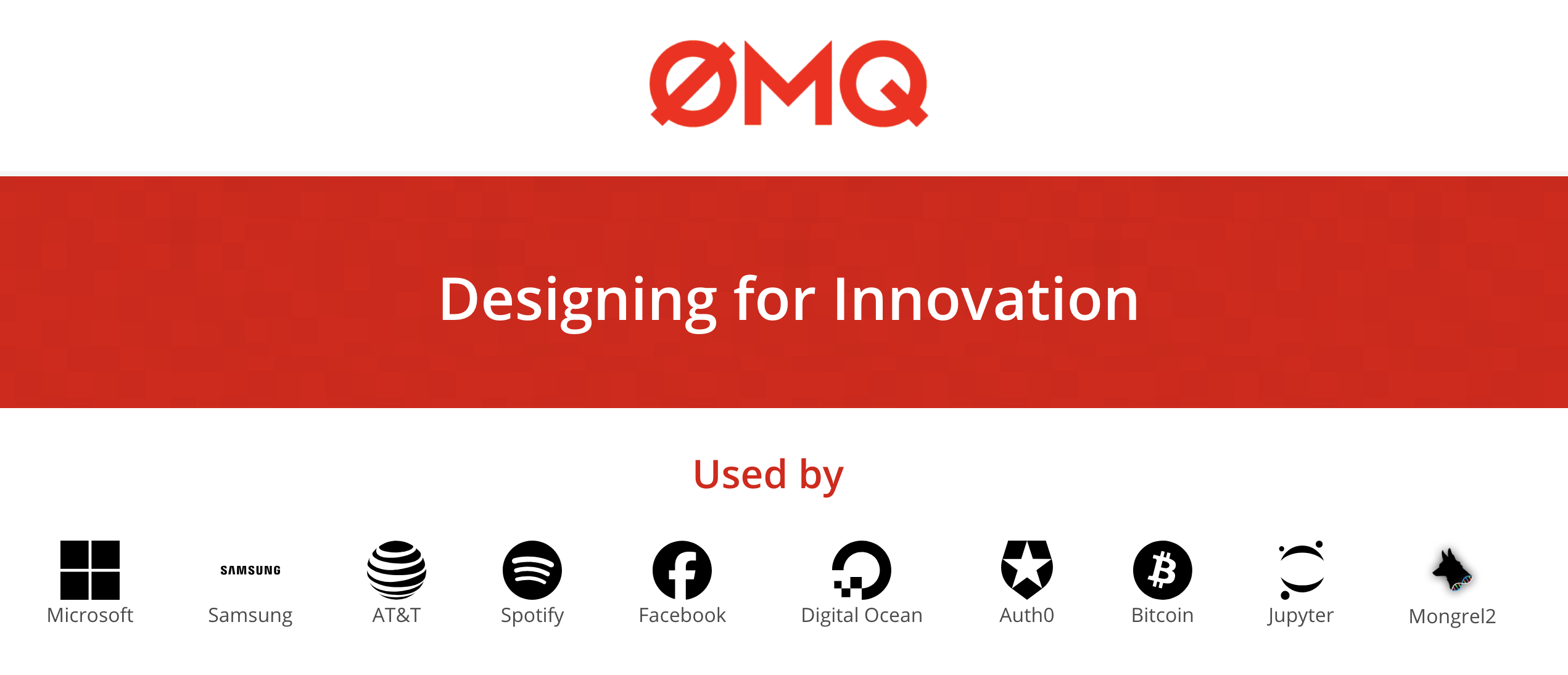 ØMQ

Designing for Innovation

Used by

Microsoft SAMSUNG Samsung AT&T Spotify Facebook Digital Ocean Auth0 Bitcoin Jupyter Mongrel2